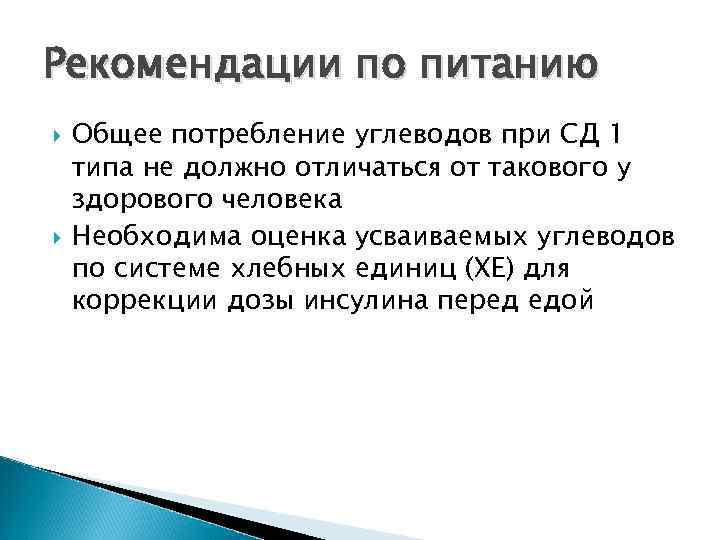 Рекомендации по питанию

Общее потребление углеводов при СД 1 типа не должно отличаться от такового у здорового человека

Необходима оценка усваиваемых углеводов по системе хлебных единиц (ХЕ) для коррекции дозы инсулина перед едой